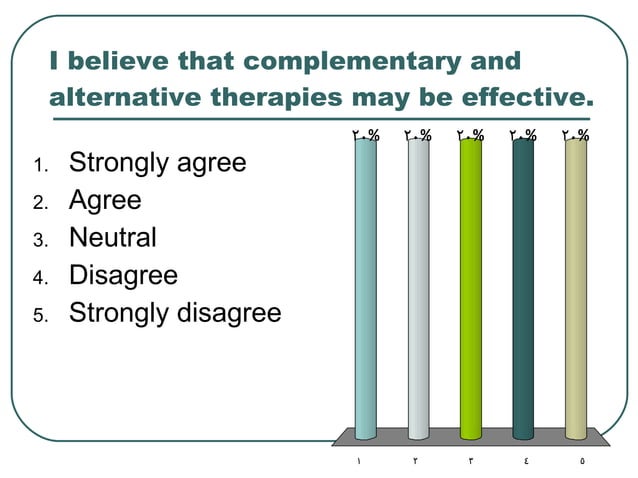 I believe that complementary and alternative therapies may be effective.

1. Strongly agree
2. Agree
3. Neutral
4. Disagree
5. Strongly disagree

٢٠% ٢٠% ٢٠% ٢٠% ٢٠%

١ ٢ ٣ ٤ ٥